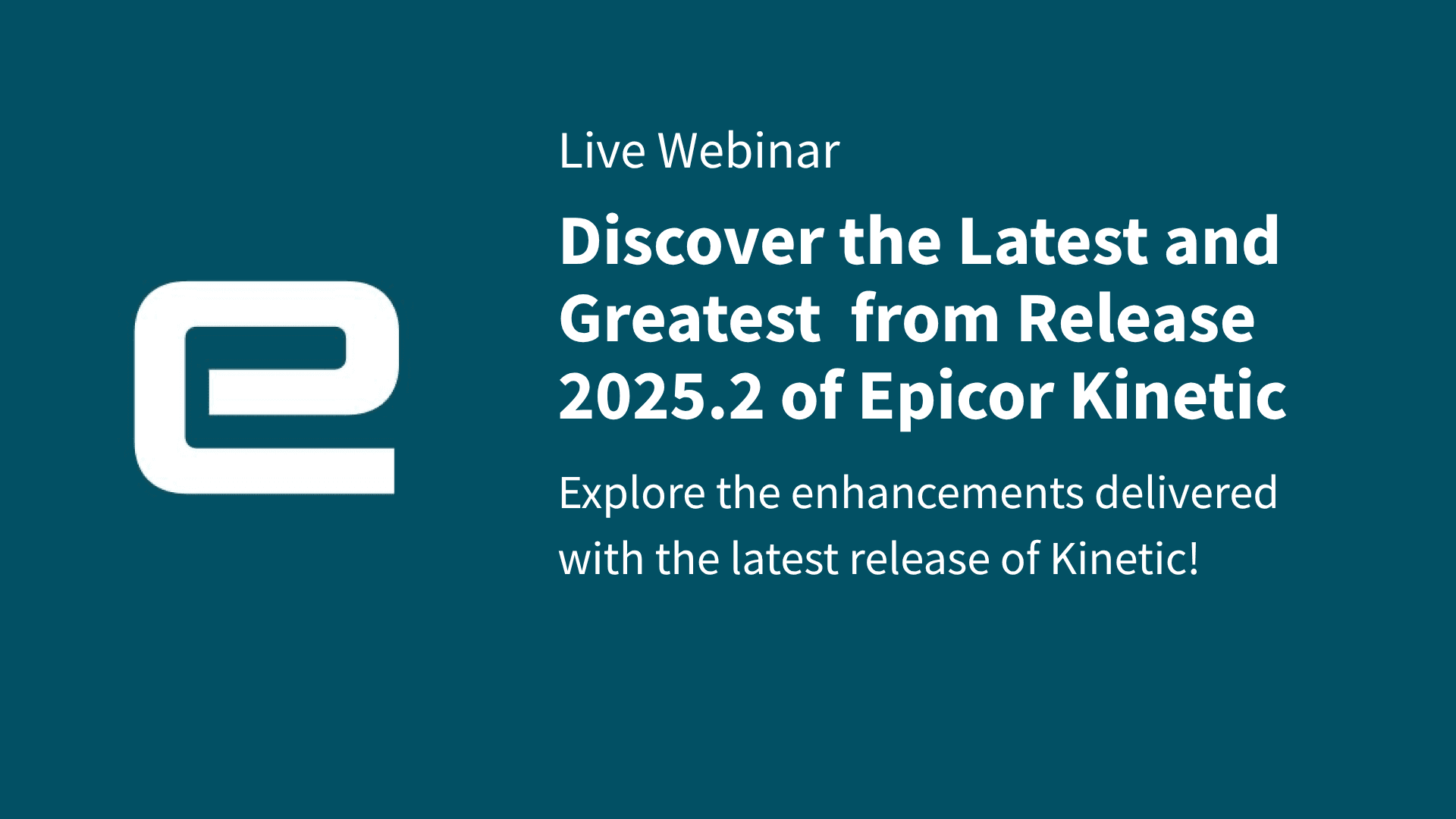 Live Webinar

Discover the Latest and Greatest from Release 2025.2 of Epicor Kinetic

Explore the enhancements delivered with the latest release of Kinetic!